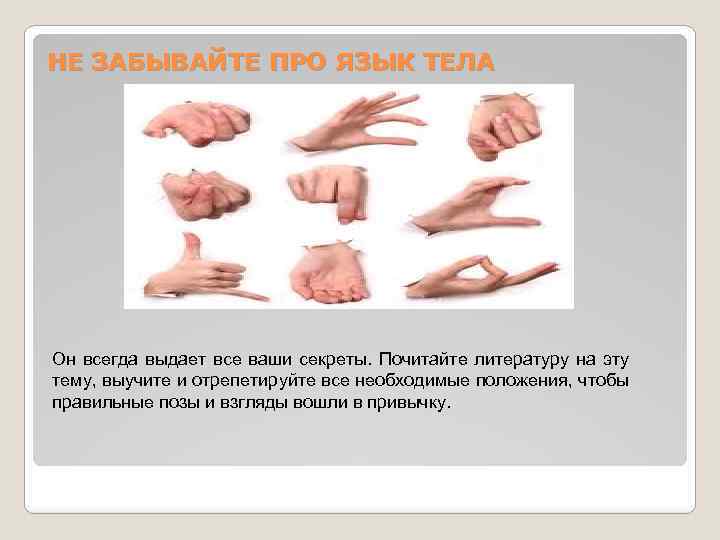 НЕ ЗАБЫВАЙТЕ ПРО ЯЗЫК ТЕЛА

Он всегда выдает все ваши секреты. Почитайте литературу на эту тему, выучите и отрепетируйте все необходимые положения, чтобы правильные позы и взгляды вошли в привычку.